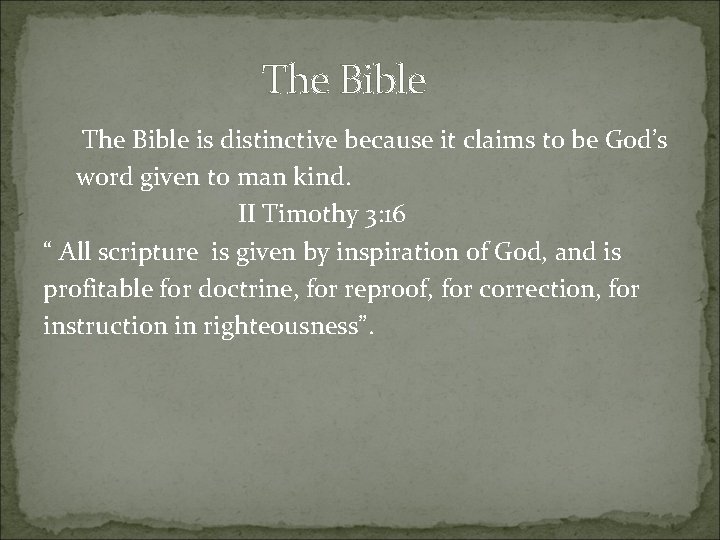 The Bible

The Bible is distinctive because it claims to be God’s word given to man kind.

II Timothy 3:16

“ All scripture is given by inspiration of God, and is profitable for doctrine, for reproof, for correction, for instruction in righteousness”.